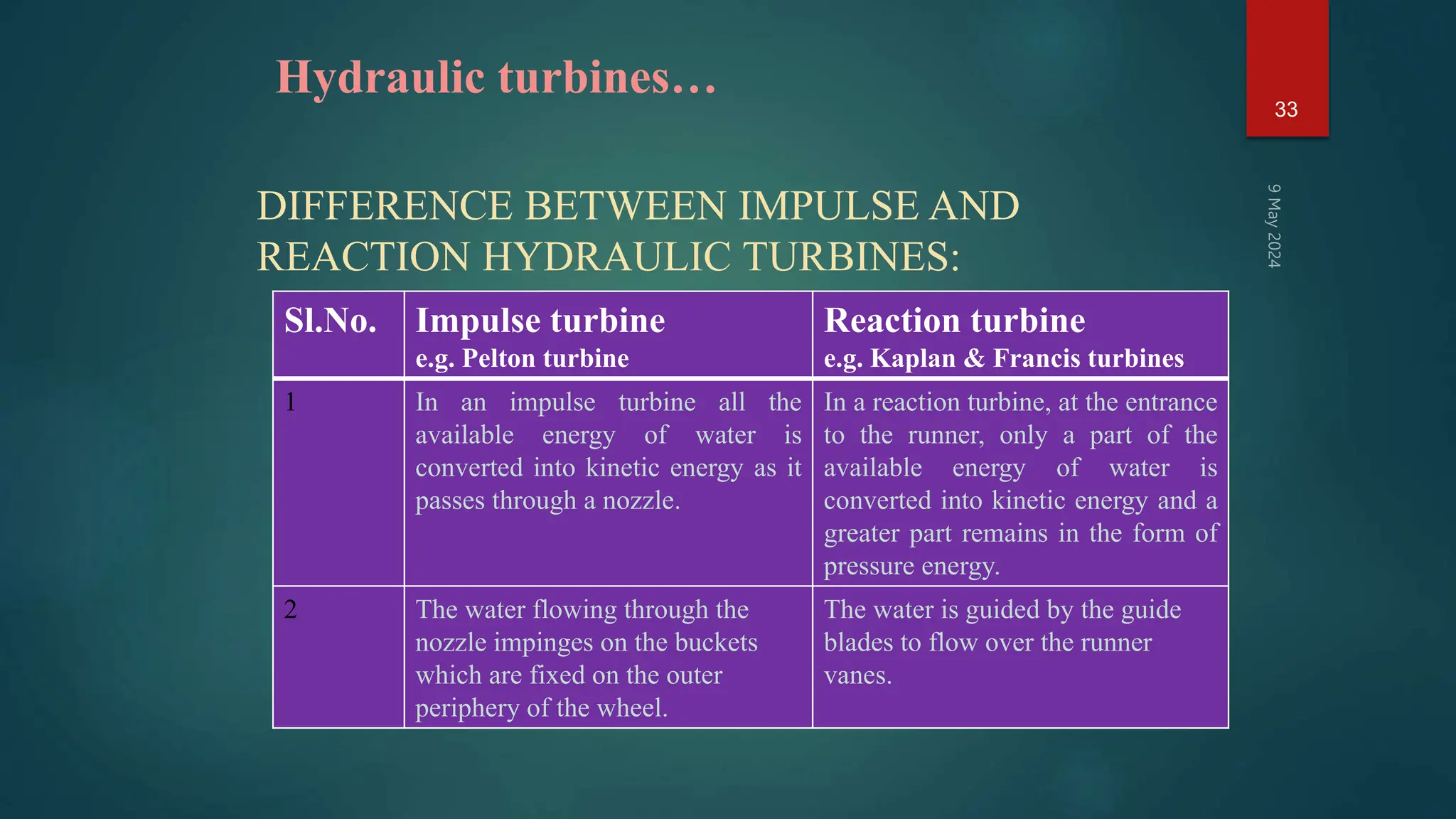 Hydraulic turbines…

33

9 May 2024

DIFFERENCE BETWEEN IMPULSE AND REACTION HYDRAULIC TURBINES:

| Sl.No. | Impulse turbine e.g. Pelton turbine | Reaction turbine e.g. Kaplan & Francis turbines |
|---|---|---|
| 1 | In an impulse turbine all the available energy of water is converted into kinetic energy as it passes through a nozzle. | In a reaction turbine, at the entrance to the runner, only a part of the available energy of water is converted into kinetic energy and a greater part remains in the form of pressure energy. |
| 2 | The water flowing through the nozzle impinges on the buckets which are fixed on the outer periphery of the wheel. | The water is guided by the guide blades to flow over the runner vanes. |